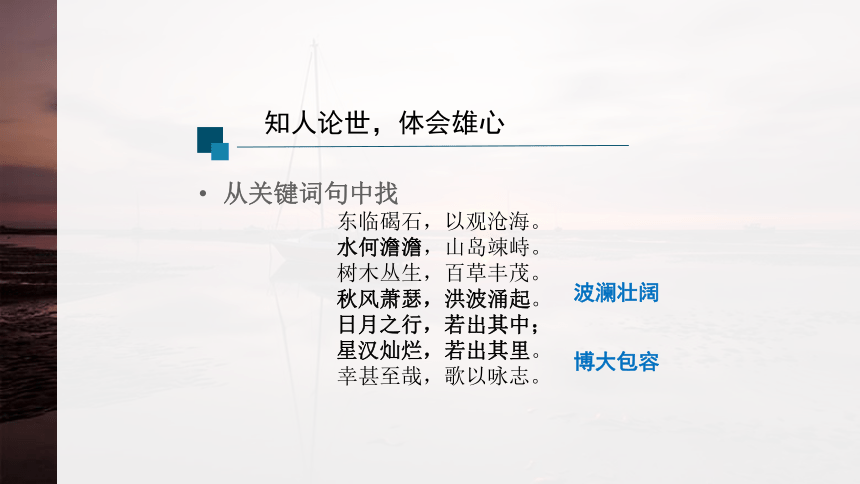 知人论世，体会雄心

• 从关键词句中找

东临碣石，以观沧海。
水何澹澹，山岛竦峙。
树木丛生，百草丰茂。
秋风萧瑟，洪波涌起。
日月之行，若出其中；
星汉灿烂，若出其里。
幸甚至哉，歌以咏志。

波澜壮阔

博大包容